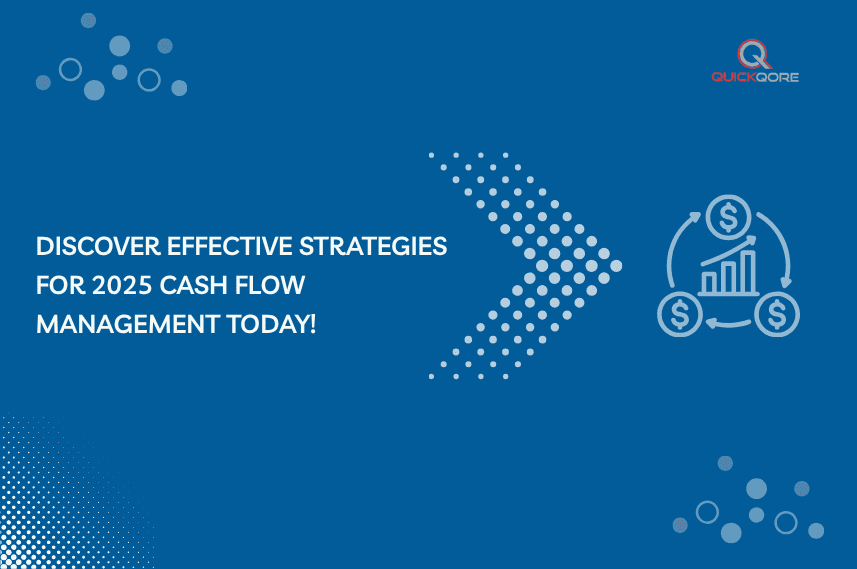 QUICKQORE

DISCOVER EFFECTIVE STRATEGIES FOR 2025 CASH FLOW MANAGEMENT TODAY!

$

$

$